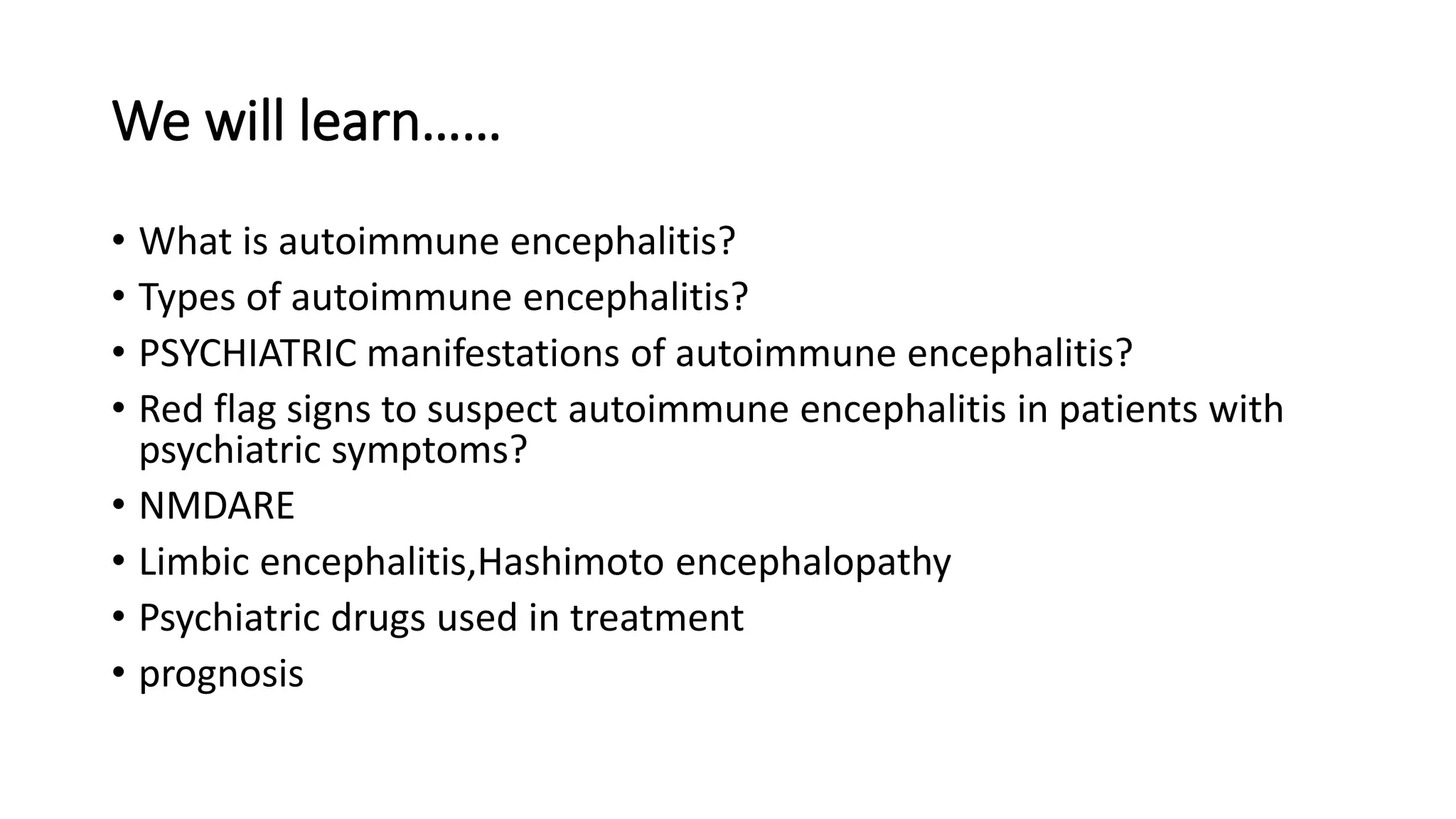 We will learn……

• What is autoimmune encephalitis?
• Types of autoimmune encephalitis?
• PSYCHIATRIC manifestations of autoimmune encephalitis?
• Red flag signs to suspect autoimmune encephalitis in patients with psychiatric symptoms?
• NMDARE
• Limbic encephalitis,Hashimoto encephalopathy
• Psychiatric drugs used in treatment
• prognosis